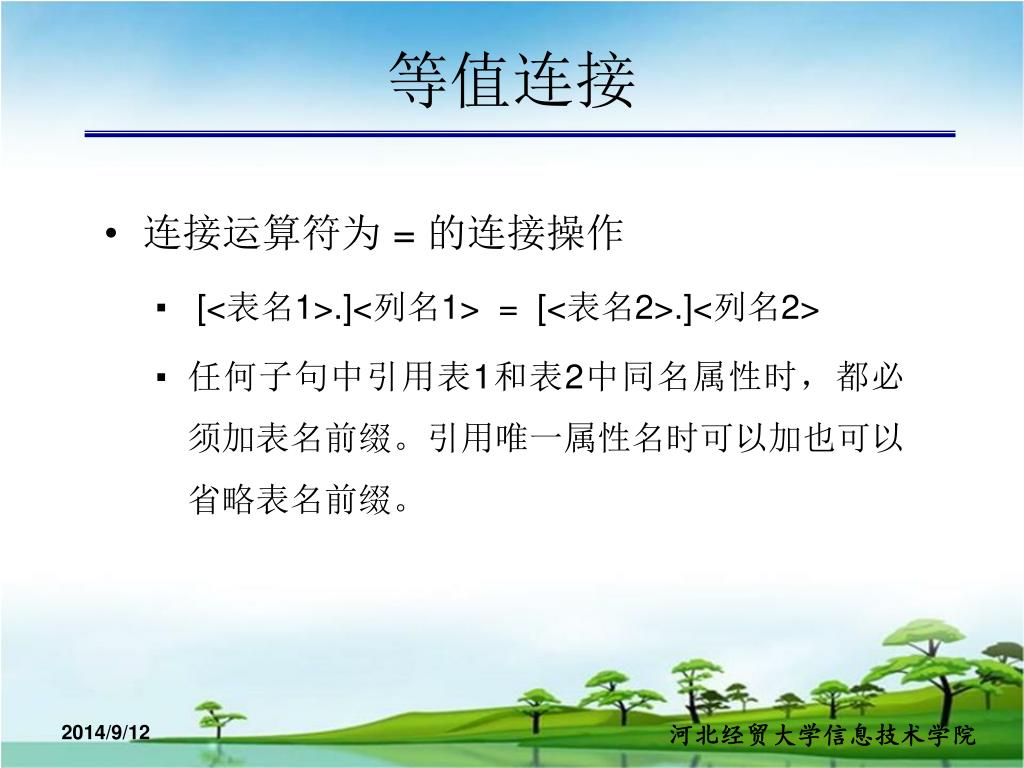 等值连接

• 连接运算符为 = 的连接操作

▪ [<表名1>.]<列名1> = [<表名2>.]<列名2>

▪ 任何子句中引用表1和表2中同名属性时，都必须加表名前缀。引用唯一属性名时可以加也可以省略表名前缀。

2014/9/12

河北经贸大学信息技术学院